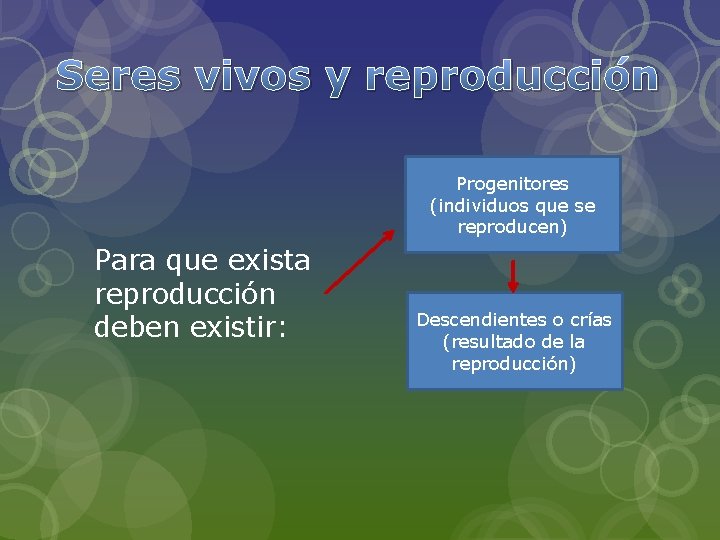 Seres vivos y reproducción

Para que exista reproducción deben existir:

Progenitores (individuos que se reproducen)

Descendientes o crías (resultado de la reproducción)